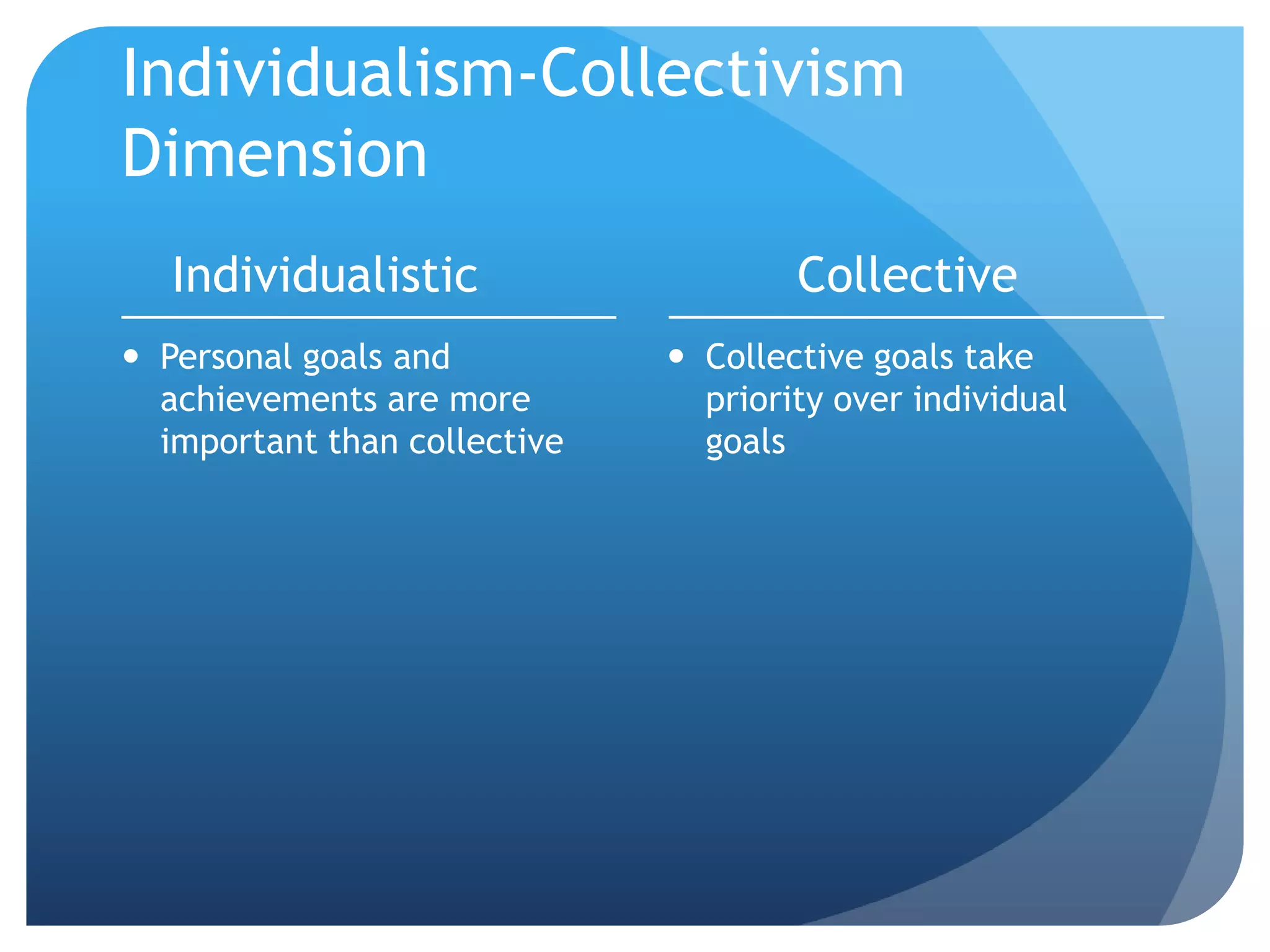 Individualism-Collectivism Dimension

Individualistic

• Personal goals and achievements are more important than collective

Collective

• Collective goals take priority over individual goals